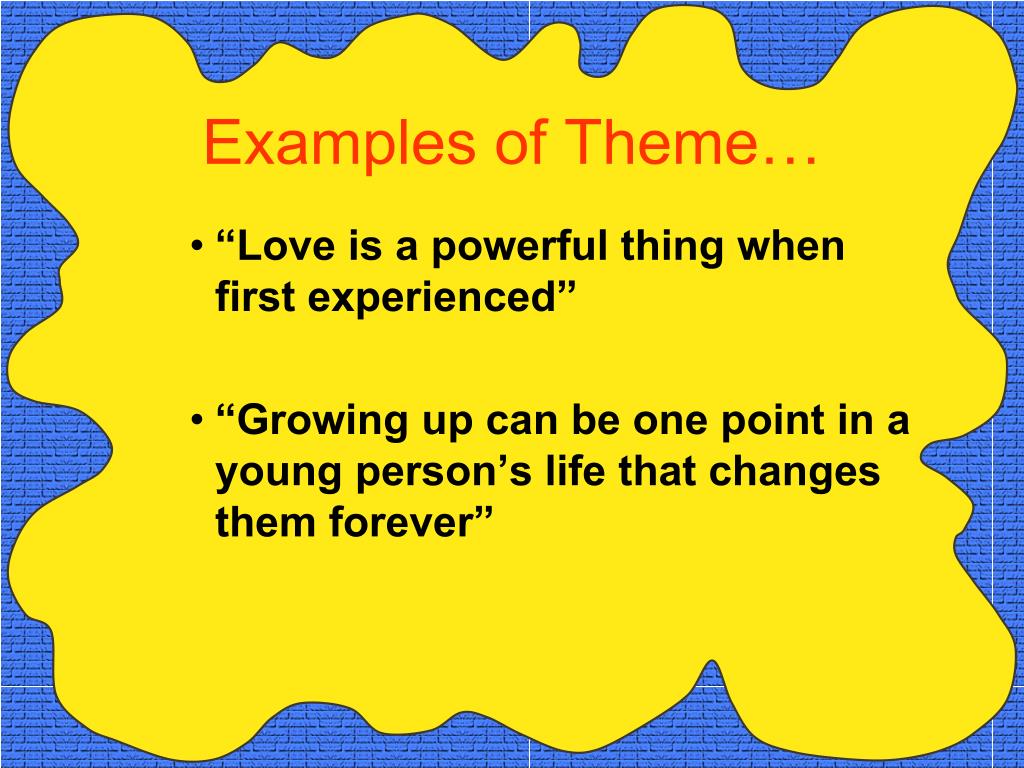 Examples of Theme…

• “Love is a powerful thing when first experienced”

• “Growing up can be one point in a young person’s life that changes them forever”